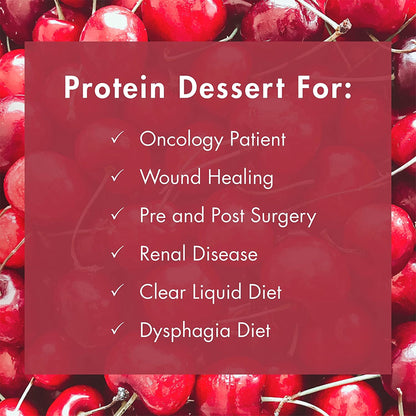 Protein Dessert For:

✓ Oncology Patient
✓ Wound Healing
✓ Pre and Post Surgery
✓ Renal Disease
✓ Clear Liquid Diet
✓ Dysphagia Diet